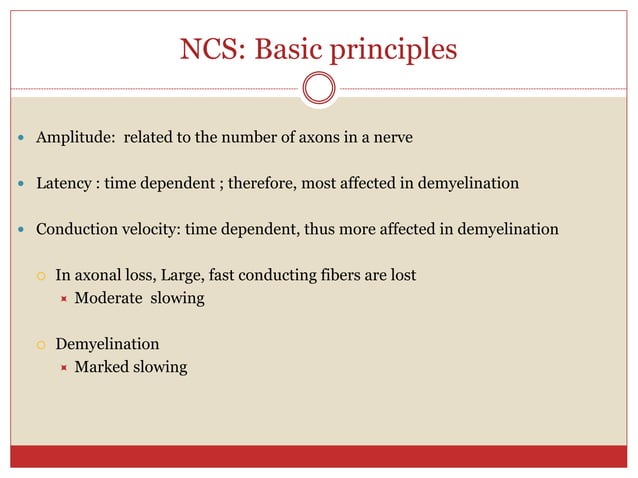 NCS: Basic principles

Amplitude: related to the number of axons in a nerve

Latency : time dependent ; therefore, most affected in demyelination

Conduction velocity: time dependent, thus more affected in demyelination

In axonal loss, Large, fast conducting fibers are lost

Moderate slowing

Demyelination

Marked slowing